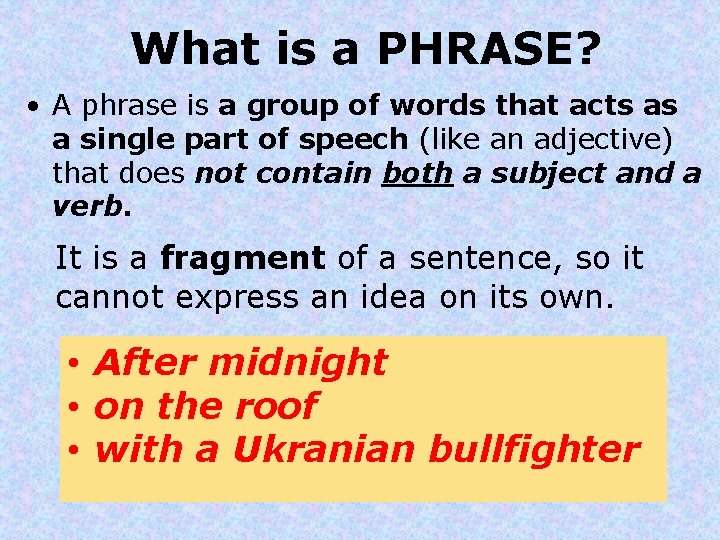 What is a PHRASE?

• A phrase is a group of words that acts as a single part of speech (like an adjective) that does not contain both a subject and a verb.

It is a fragment of a sentence, so it cannot express an idea on its own.

• After midnight
• on the roof
• with a Ukranian bullfighter